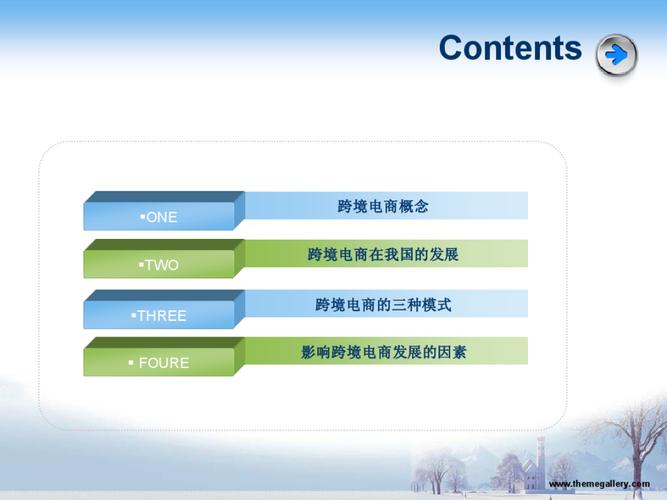 Contents

▪ONE
跨境电商概念

▪TWO
跨境电商在我国的发展

▪THREE
跨境电商的三种模式

▪ FOURE
影响跨境电商发展的因素

www.themegallery.com